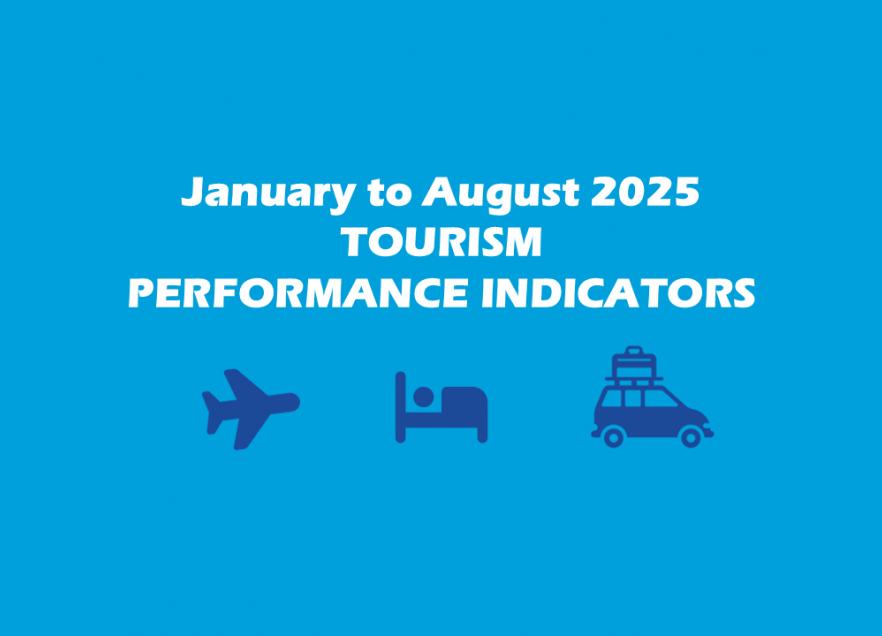 January to August 2025
TOURISM
PERFORMANCE INDICATORS